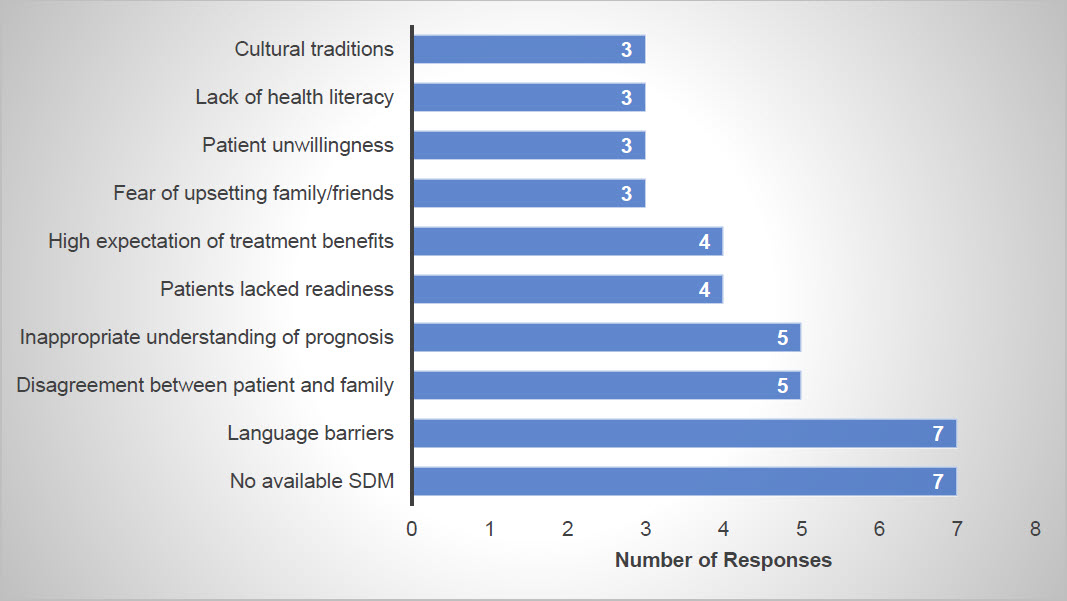 Cultural traditions 3
Lack of health literacy 3
Patient unwillingness 3
Fear of upsetting family/friends 3
High expectation of treatment benefits 4
Patients lacked readiness 4
Inappropriate understanding of prognosis 5
Disagreement between patient and family 5
Language barriers 7
No available SDM 7

0 1 2 3 4 5 6 7 8
Number of Responses